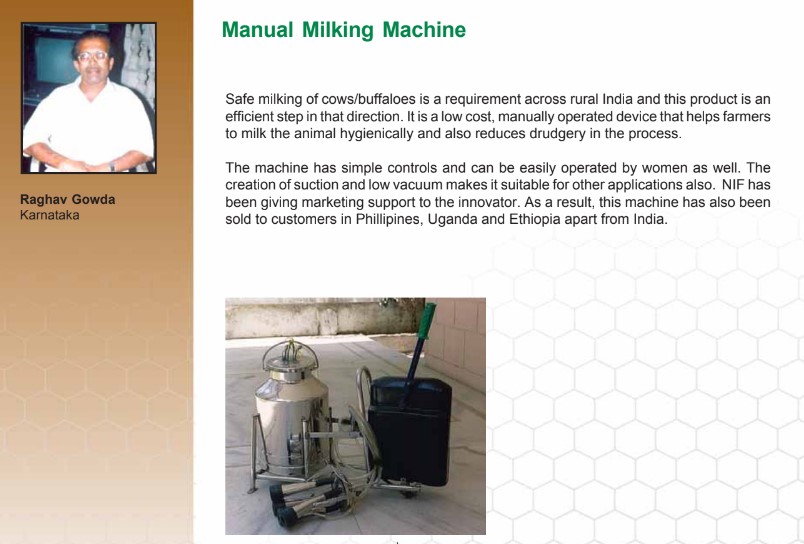 Raghav Gowda
Karnataka

Manual Milking Machine

Safe milking of cows/buffaloes is a requirement across rural India and this product is an efficient step in that direction. It is a low cost, manually operated device that helps farmers to milk the animal hygienically and also reduces drudgery in the process.

The machine has simple controls and can be easily operated by women as well. The creation of suction and low vacuum makes it suitable for other applications also. NIF has been giving marketing support to the innovator. As a result, this machine has also been sold to customers in Phillipines, Uganda and Ethiopia apart from India.